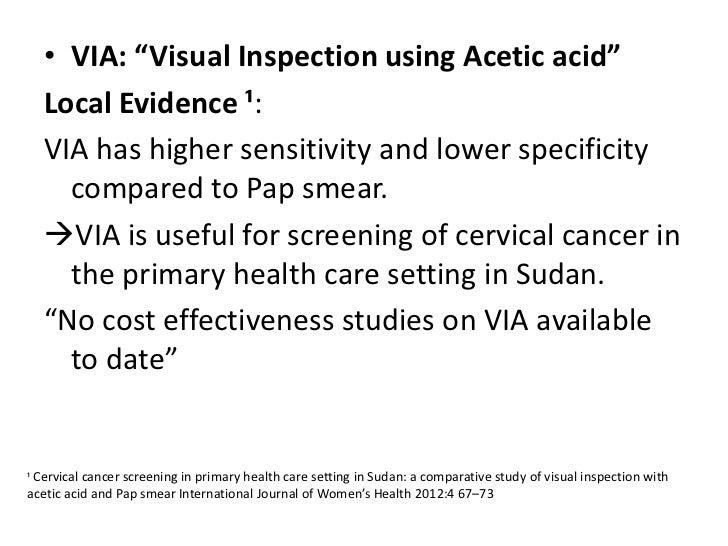 • VIA: “Visual Inspection using Acetic acid”

Local Evidence ¹:

VIA has higher sensitivity and lower specificity compared to Pap smear.

→VIA is useful for screening of cervical cancer in the primary health care setting in Sudan.

“No cost effectiveness studies on VIA available to date”

¹ Cervical cancer screening in primary health care setting in Sudan: a comparative study of visual inspection with acetic acid and Pap smear International Journal of Women’s Health 2012:4 67–73